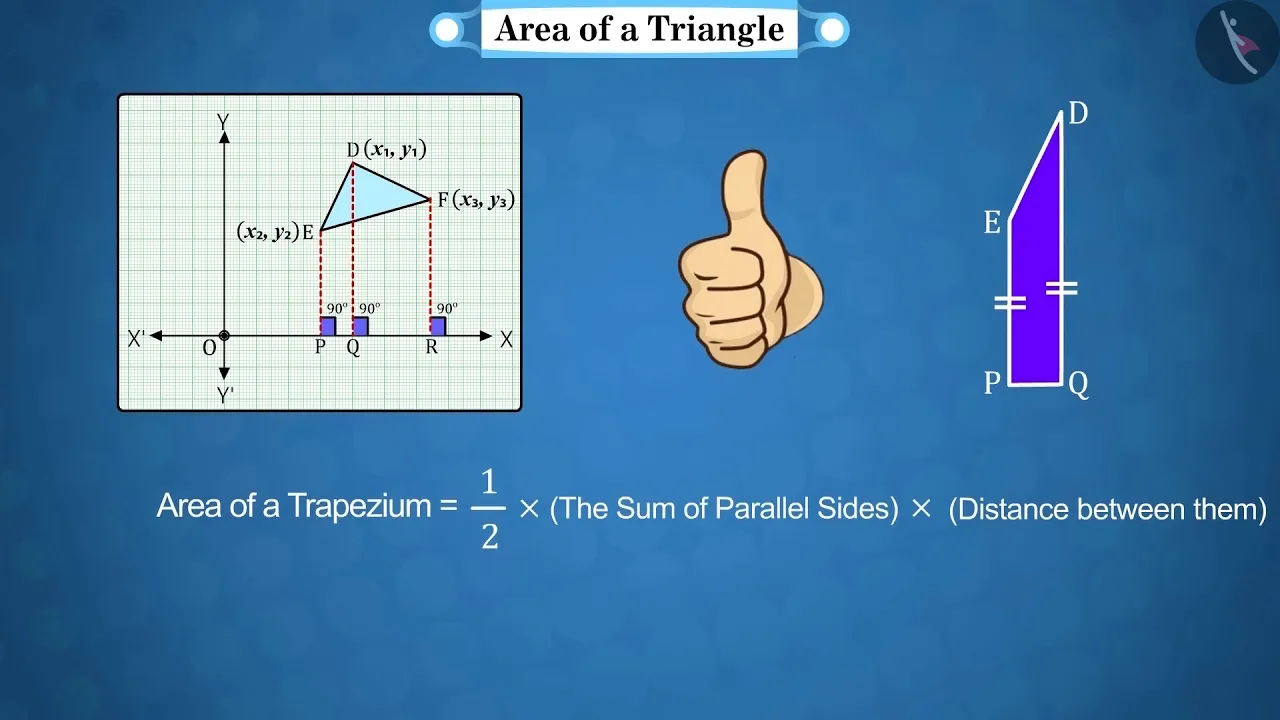 Area of a Triangle

Y
D $(x_1, y_1)$
F $(x_3, y_3)$
$(x_2, y_2)$ E
90° 90° 90°
X' O P Q R X
Y'

D
E
P Q

Area of a Trapezium = $\frac{1}{2}$ × (The Sum of Parallel Sides) × (Distance between them)